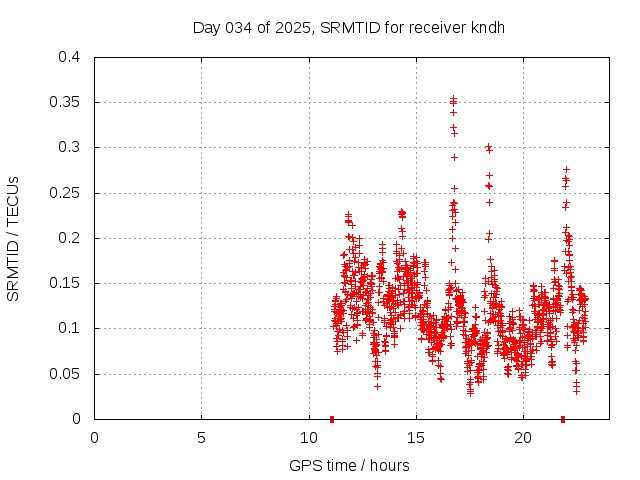 Day 034 of 2025, SRMTID for receiver kndh

SRMTID / TECUs

0.4
0.35
0.3
0.25
0.2
0.15
0.1
0.05
0

0
5
10
15
20

GPS time / hours